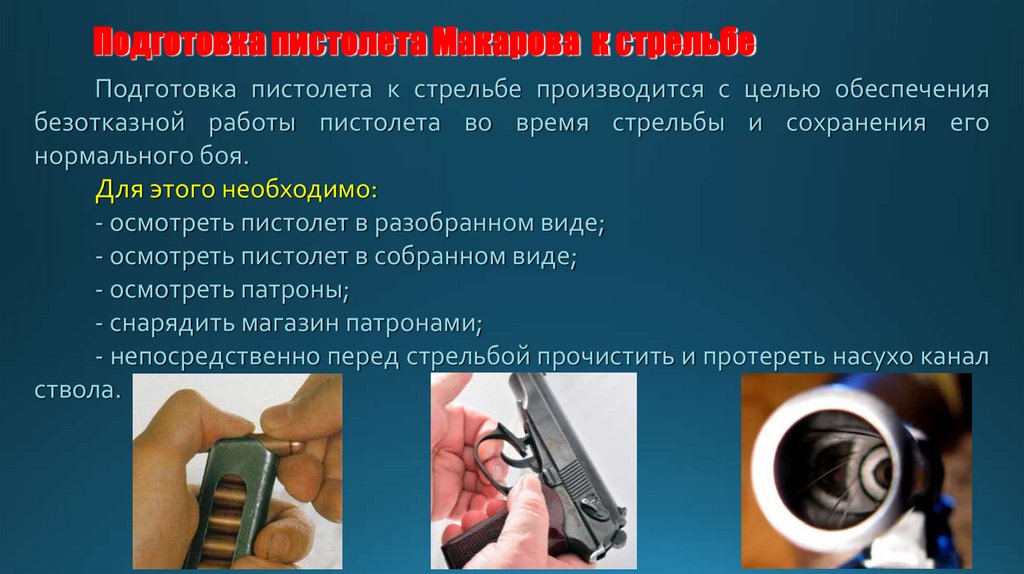 Подготовка пистолета Макарова к стрельбе

Подготовка пистолета к стрельбе производится с целью обеспечения безотказной работы пистолета во время стрельбы и сохранения его нормального боя.

Для этого необходимо:
- осмотреть пистолет в разобранном виде;
- осмотреть пистолет в собранном виде;
- осмотреть патроны;
- снарядить магазин патронами;
- непосредственно перед стрельбой прочистить и протереть насухо канал ствола.